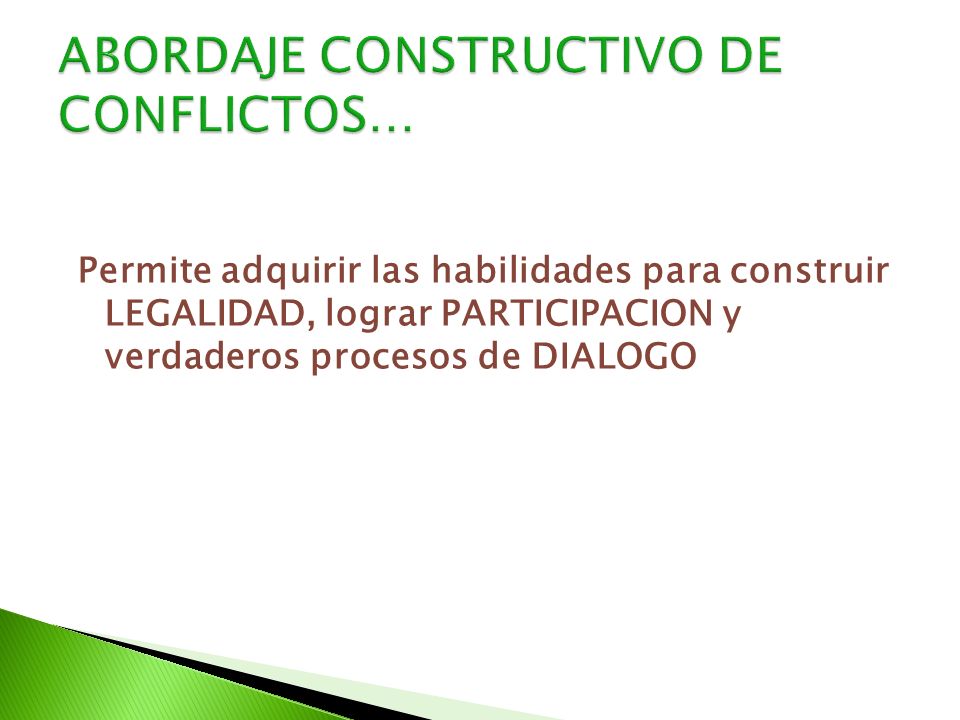 ABORDAJE CONSTRUCTIVO DE CONFLICTOS…

Permite adquirir las habilidades para construir LEGALIDAD, lograr PARTICIPACION y verdaderos procesos de DIALOGO